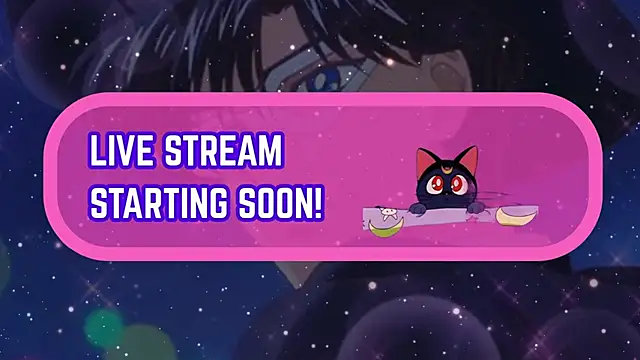 LIVE STREAM
STARTING SOON!